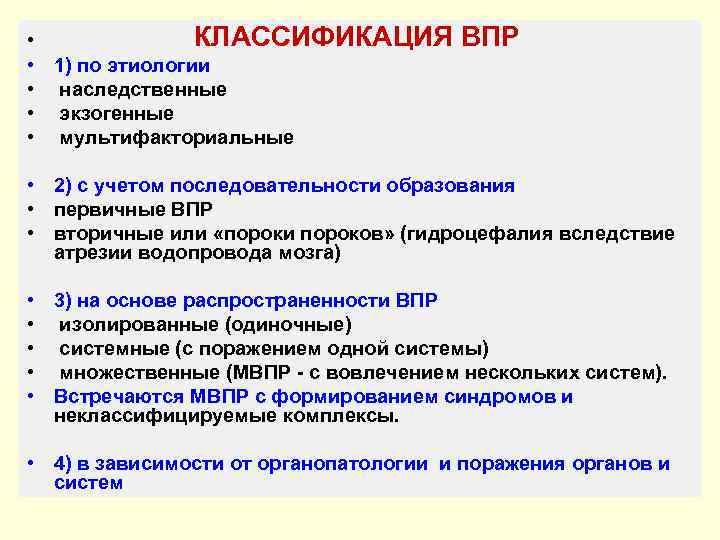 • КЛАССИФИКАЦИЯ ВПР
• 1) по этиологии
• наследственные
• экзогенные
• мультифакториальные

• 2) с учетом последовательности образования
• первичные ВПР
• вторичные или «пороки пороков» (гидроцефалия вследствие атрезии водопровода мозга)

• 3) на основе распространенности ВПР
• изолированные (одиночные)
• системные (с поражением одной системы)
• множественные (МВПР - с вовлечением нескольких систем).
• Встречаются МВПР с формированием синдромов и неклассифицируемые комплексы.

• 4) в зависимости от органопатологии и поражения органов и систем